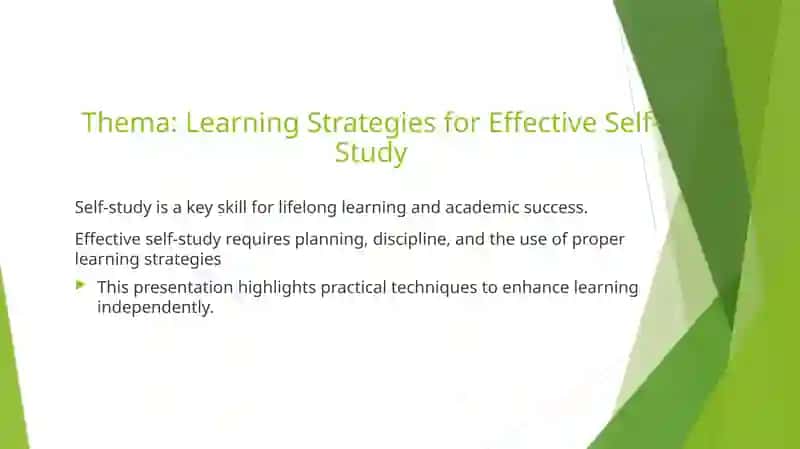 Thema: Learning Strategies for Effective Self-Study

Self-study is a key skill for lifelong learning and academic success.

Effective self-study requires planning, discipline, and the use of proper learning strategies

This presentation highlights practical techniques to enhance learning independently.